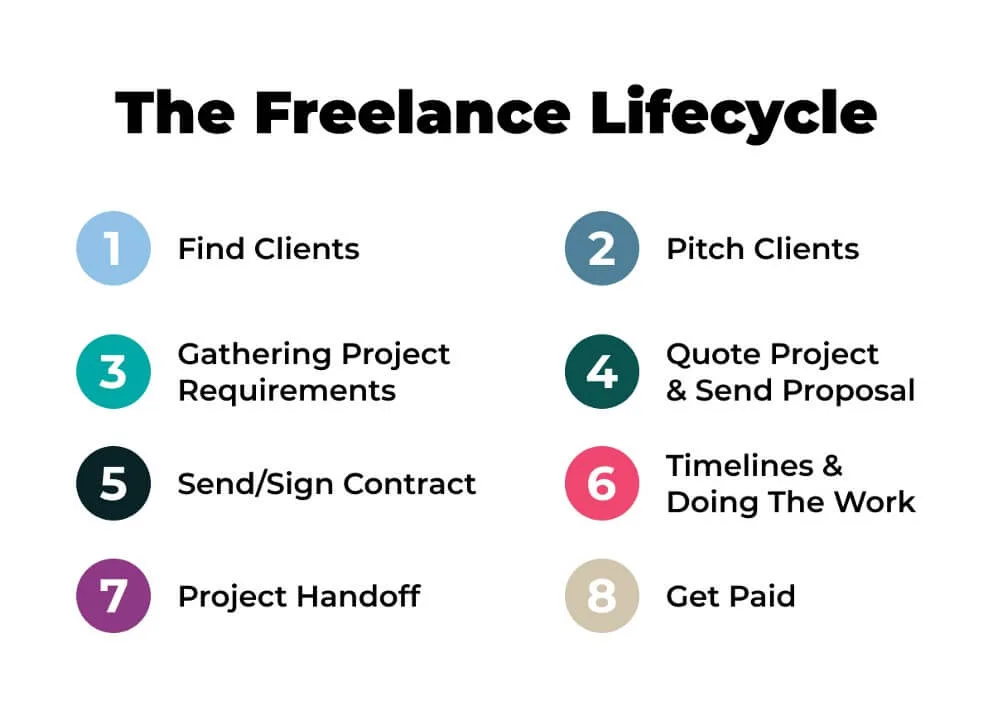 The Freelance Lifecycle

1 Find Clients

2 Pitch Clients

3 Gathering Project Requirements

4 Quote Project & Send Proposal

5 Send/Sign Contract

6 Timelines & Doing The Work

7 Project Handoff

8 Get Paid